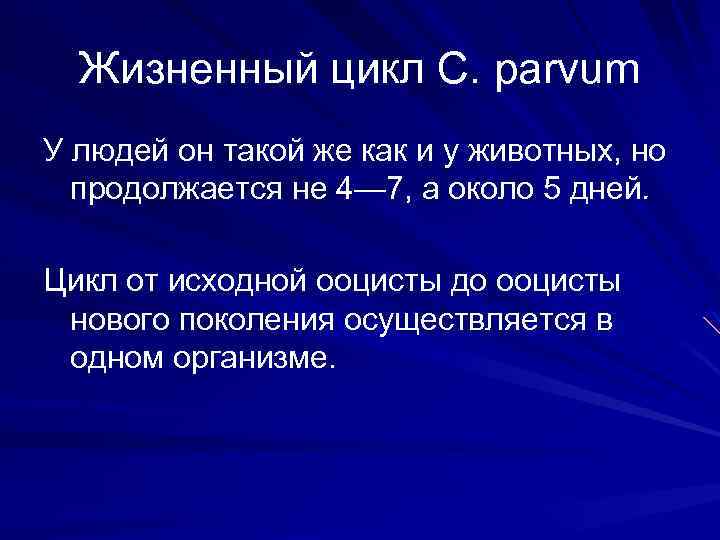 Жизненный цикл C. parvum

У людей он такой же как и у животных, но продолжается не 4—7, а около 5 дней.

Цикл от исходной ооцисты до ооцисты нового поколения осуществляется в одном организме.